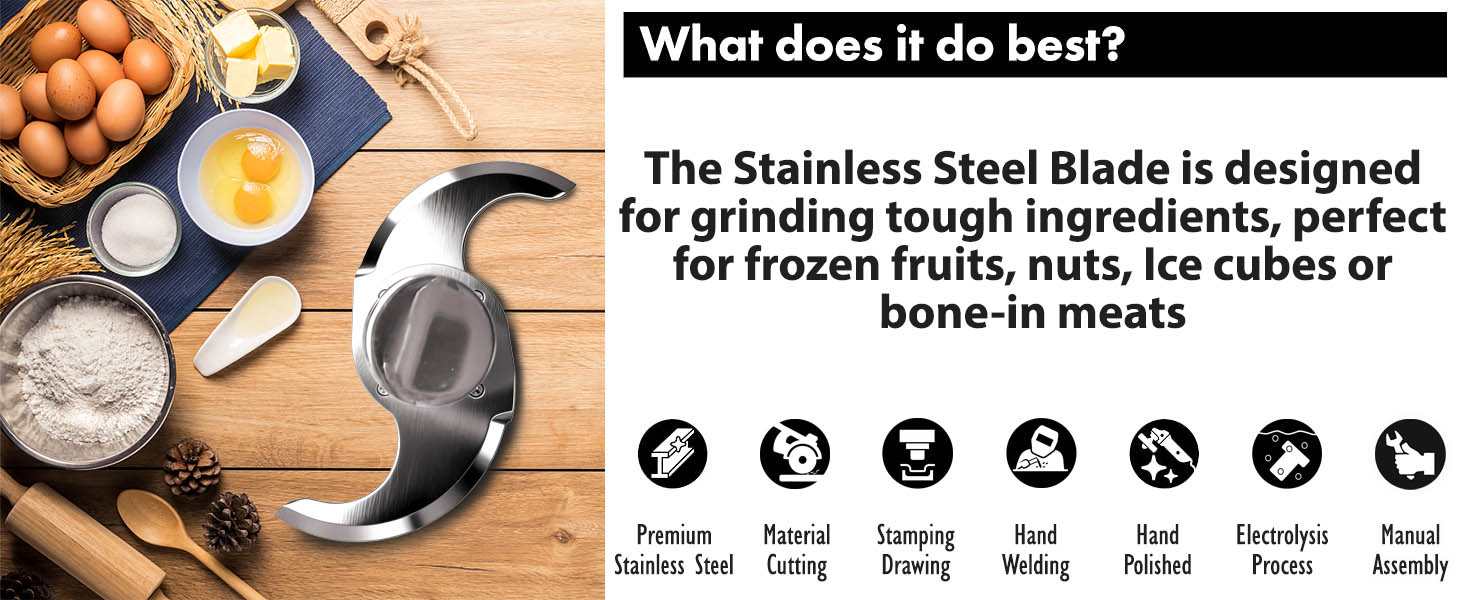 What does it do best?

The Stainless Steel Blade is designed for grinding tough ingredients, perfect for frozen fruits, nuts, Ice cubes or bone-in meats

Premium Stainless Steel

Material Cutting

Stamping Drawing

Hand Welding

Hand Polished

Electrolysis Process

Manual Assembly